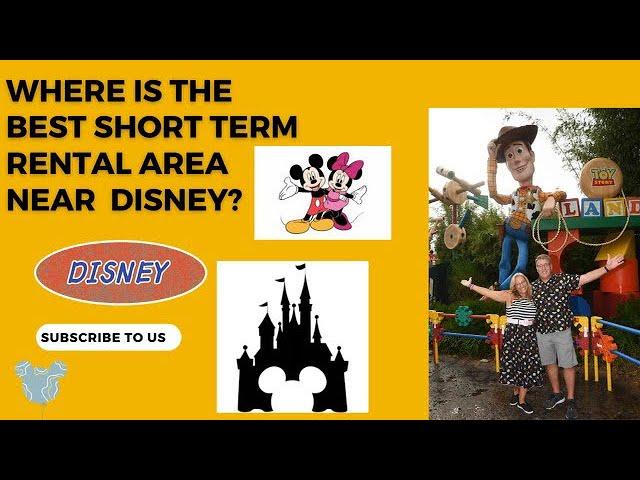 WHERE IS THE BEST SHORT TERM RENTAL AREA NEAR DISNEY?

DISNEY

SUBSCRIBE TO US

TOY STORY

LAND